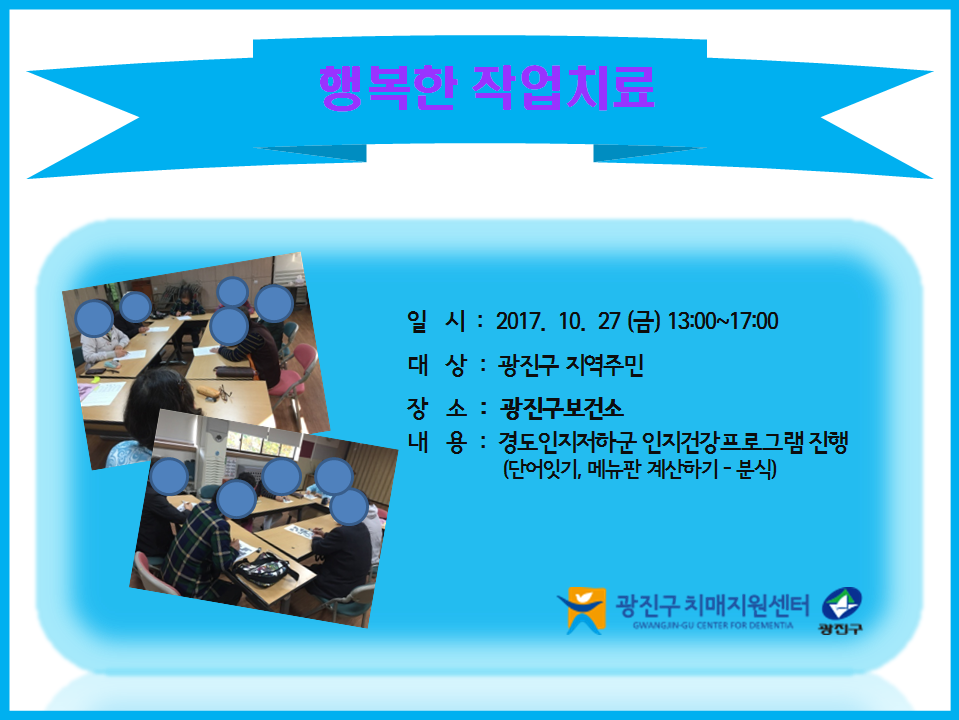 행복한 작업치료

일 시 : 2017. 10. 27 (금) 13:00~17:00
대 상 : 광진구 지역주민
장 소 : 광진구보건소
내 용 : 경도인지저하군 인지건강프로그램 진행
(단어잇기, 메뉴판 계산하기 - 분식)

광진구 치매지원센터
GWANGJIN-GU CENTER FOR DEMENTIA
광진구